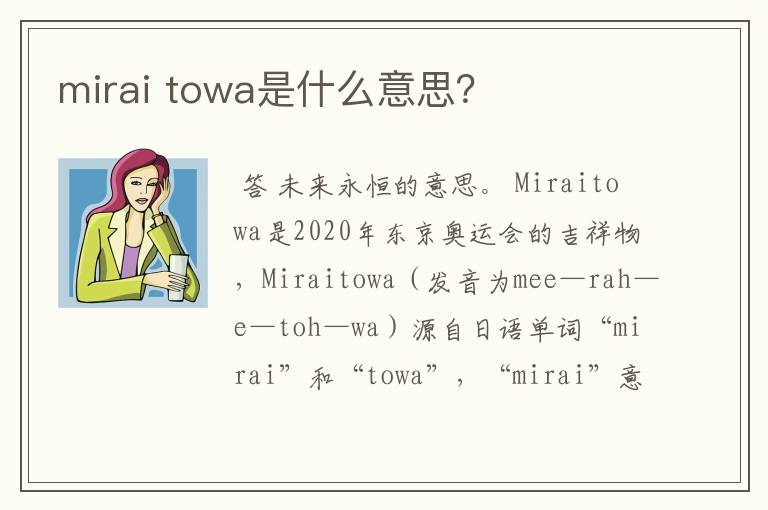 mirai towa是什么意思?

答 未来永恒的意思。Miraitowa是2020年东京奥运会的吉祥物，Miraitowa（发音为mee—rah—e—toh—wa）源自日语单词“mirai”和“towa”，“mirai”意